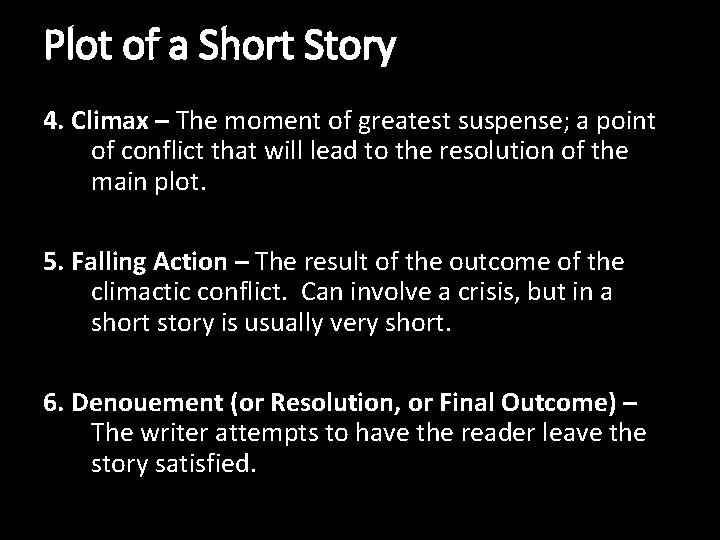 Plot of a Short Story

4. Climax – The moment of greatest suspense; a point of conflict that will lead to the resolution of the main plot.

5. Falling Action – The result of the outcome of the climactic conflict. Can involve a crisis, but in a short story is usually very short.

6. Denouement (or Resolution, or Final Outcome) – The writer attempts to have the reader leave the story satisfied.